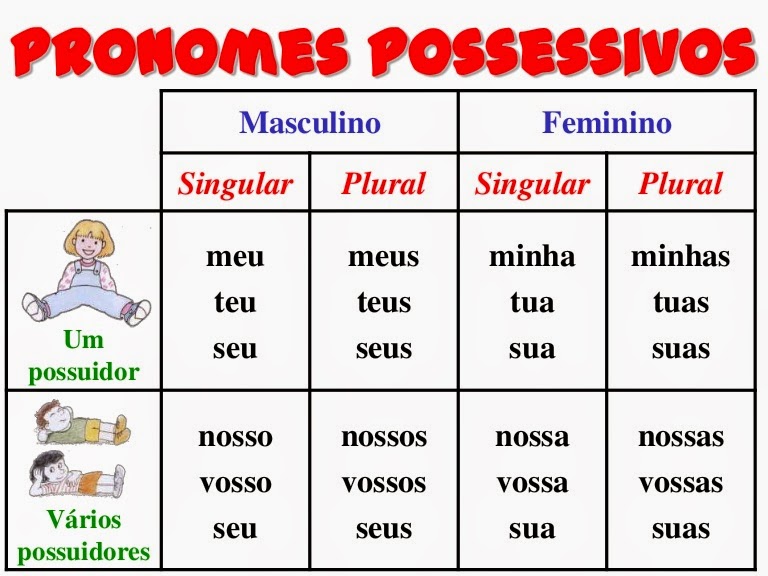 PRONOMES POSSESSIVOS

| | Masculino | | Feminino | |
|---|---|---|---|---|
| | Singular | Plural | Singular | Plural |
| Um possuidor | meu teu seu | meus teus seus | minha tua sua | minhas tuas suas |
| Vários possuidores | nosso vosso seu | nossos vossos seus | nossa vossa sua | nossas vossas suas |